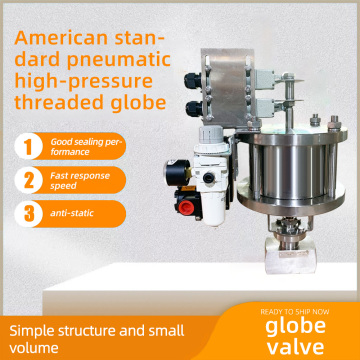 American standard pneumatic high-pressure threaded globe

1 Good sealing performance

2 Fast response speed

3 anti-static

Simple structure and small volume

READY TO SHIP NOW
globe valve